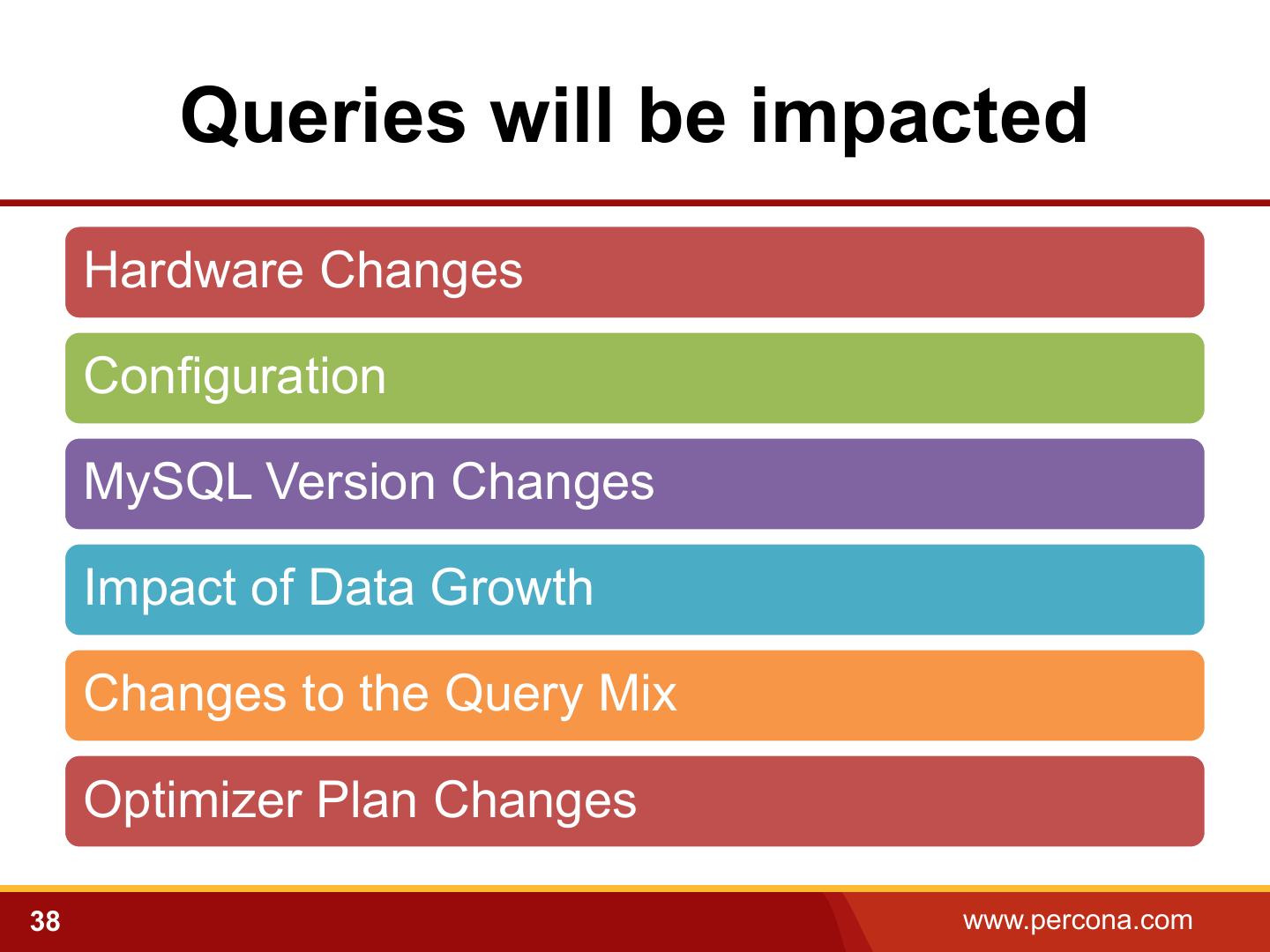 Queries will be impacted

Hardware Changes

Configuration

MySQL Version Changes

Impact of Data Growth

Changes to the Query Mix

Optimizer Plan Changes

38

www.percona.com